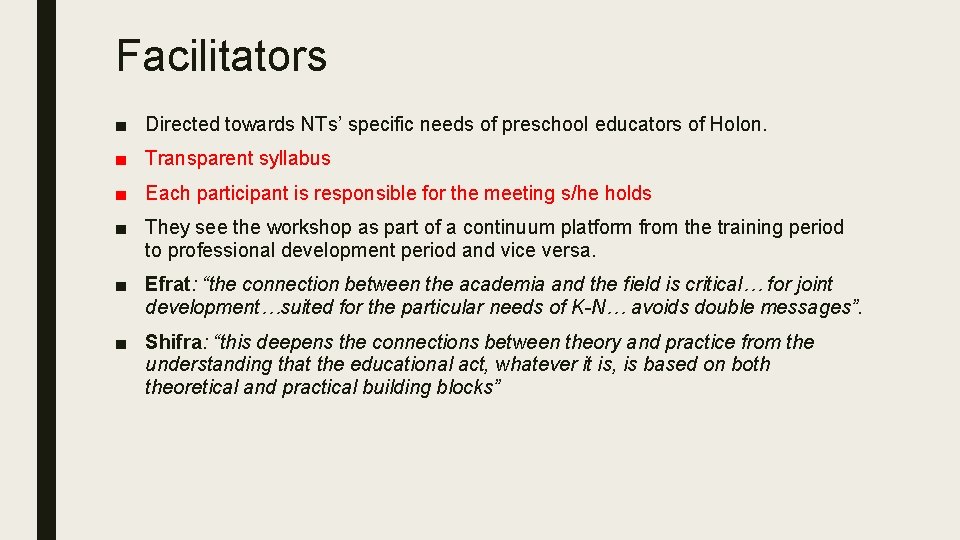 Facilitators

■ Directed towards NTs' specific needs of preschool educators of Holon.

■ Transparent syllabus

■ Each participant is responsible for the meeting s/he holds

■ They see the workshop as part of a continuum platform from the training period to professional development period and vice versa.

■ Efrat: "the connection between the academia and the field is critical… for joint development…suited for the particular needs of K-N… avoids double messages".

■ Shifra: "this deepens the connections between theory and practice from the understanding that the educational act, whatever it is, is based on both theoretical and practical building blocks"